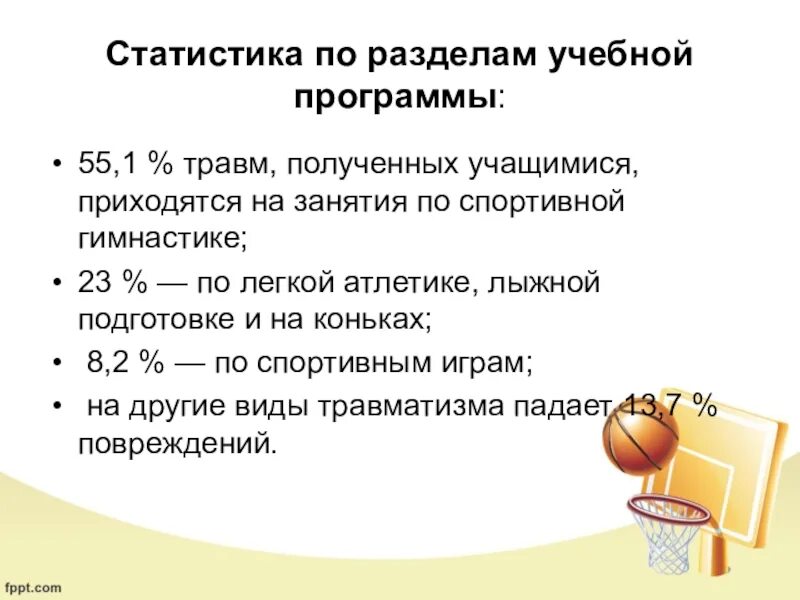 Статистика по разделам учебной программы:

• 55,1 % травм, полученных учащимися, приходятся на занятия по спортивной гимнастике;

• 23 % — по легкой атлетике, лыжной подготовке и на коньках;

• 8,2 % — по спортивным играм;

• на другие виды травматизма падает 13,7 % повреждений.

fppt.com